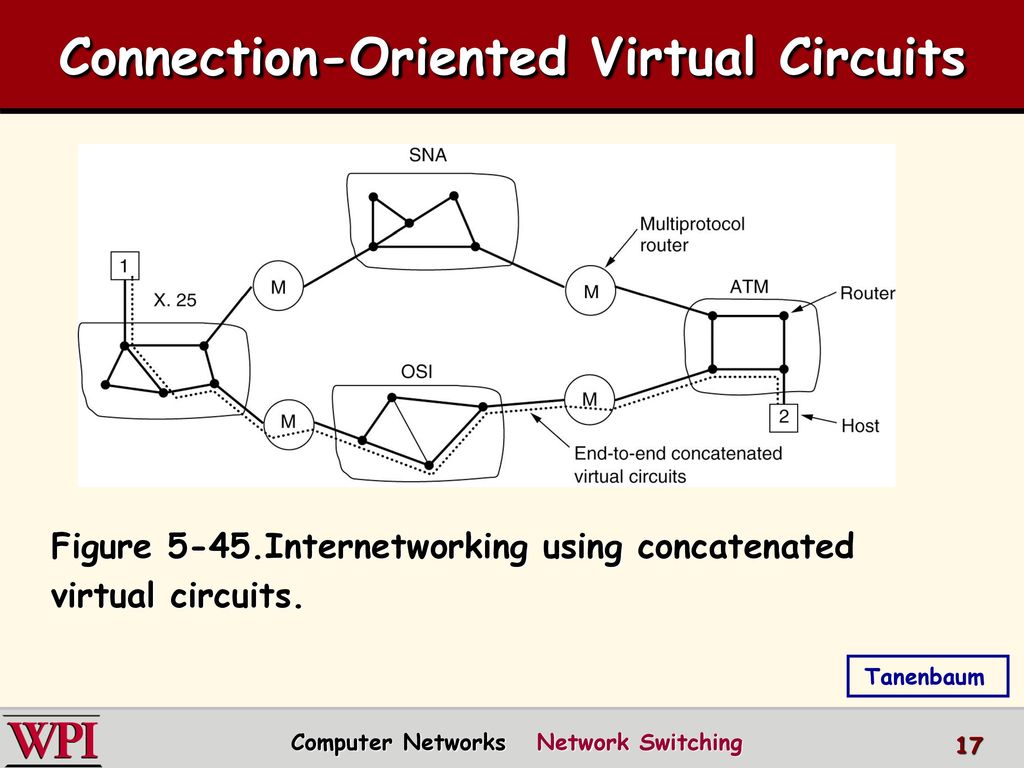 Connection-Oriented Virtual Circuits

SNA

Multiprotocol router

1

X. 25

M

M

ATM

Router

OSI

M

M

2

Host

End-to-end concatenated virtual circuits

Figure 5-45.Internetworking using concatenated virtual circuits.

Tanenbaum

WPI

Computer Networks Network Switching

17